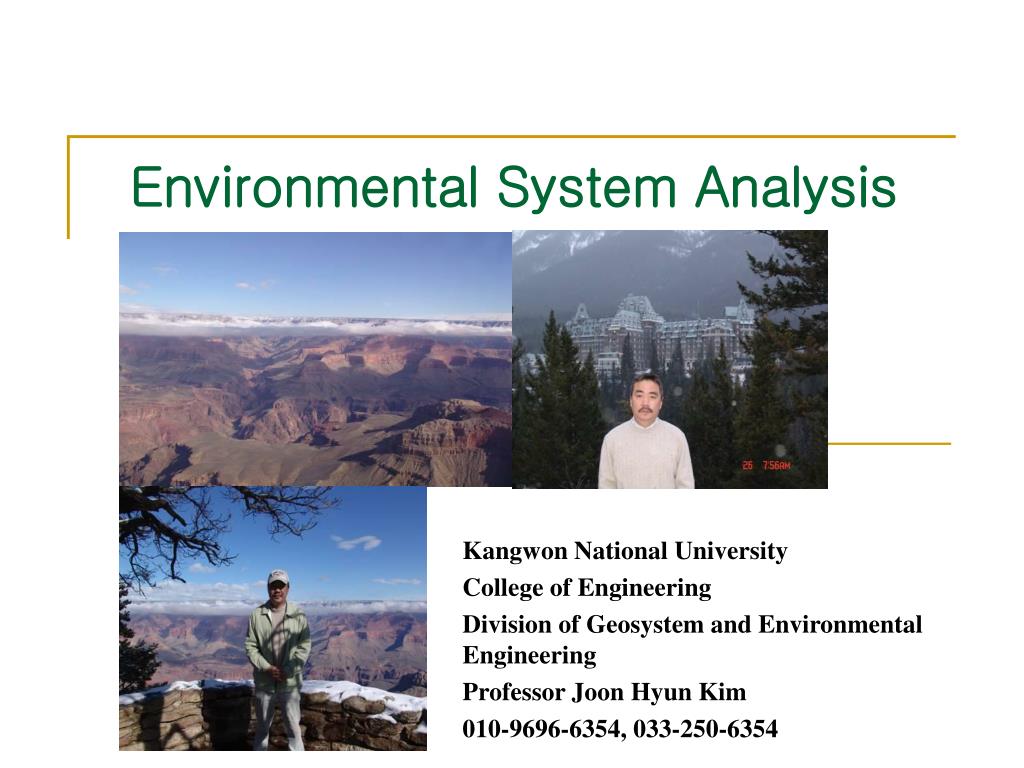 Environmental System Analysis

26 7:56AM

Kangwon National University
College of Engineering
Division of Geosystem and Environmental Engineering
Professor Joon Hyun Kim
010-9696-6354, 033-250-6354